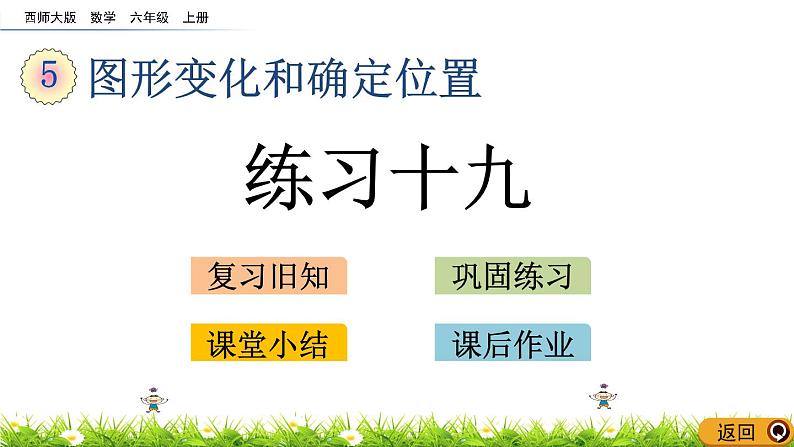 西师大版 数学 六年级 上册

5 图形变化和确定位置

练习十九

复习旧知

巩固练习

课堂小结

课后作业

返回